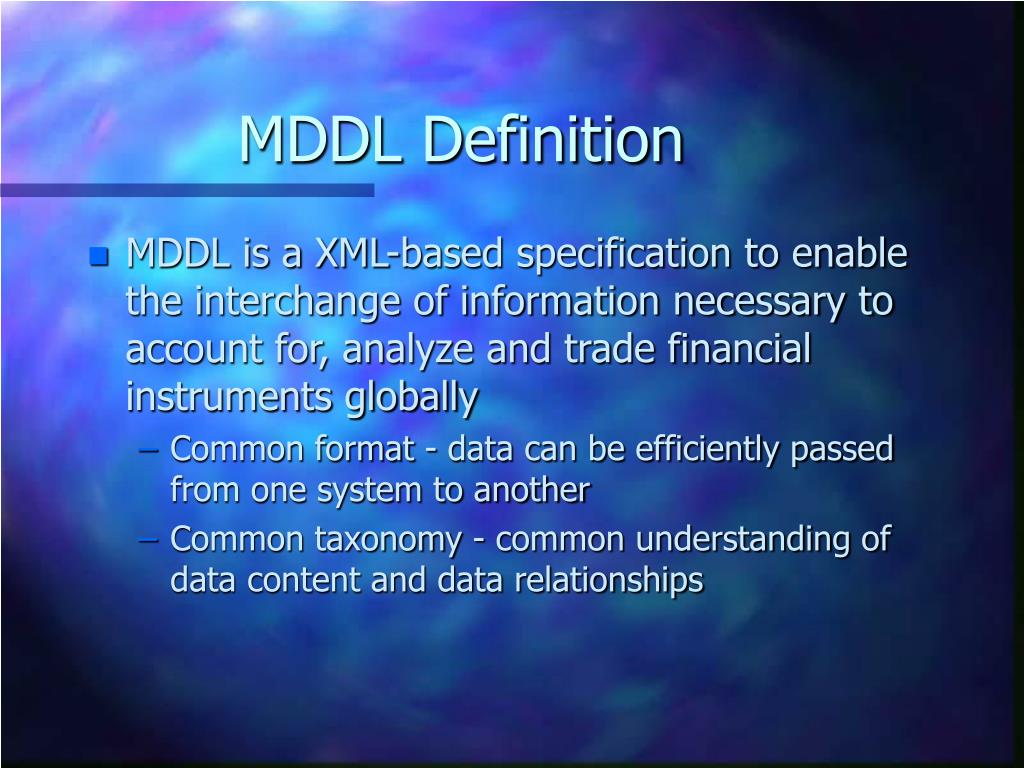 MDDL Definition

MDDL is a XML-based specification to enable the interchange of information necessary to account for, analyze and trade financial instruments globally

– Common format - data can be efficiently passed from one system to another

– Common taxonomy - common understanding of data content and data relationships